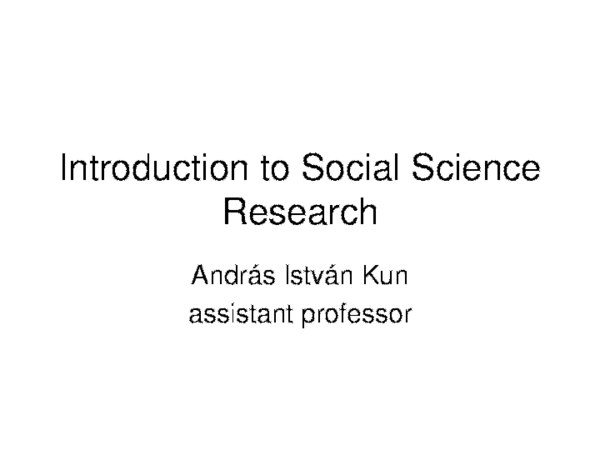 Introduction to Social Science Research

András István Kun
assistant professor